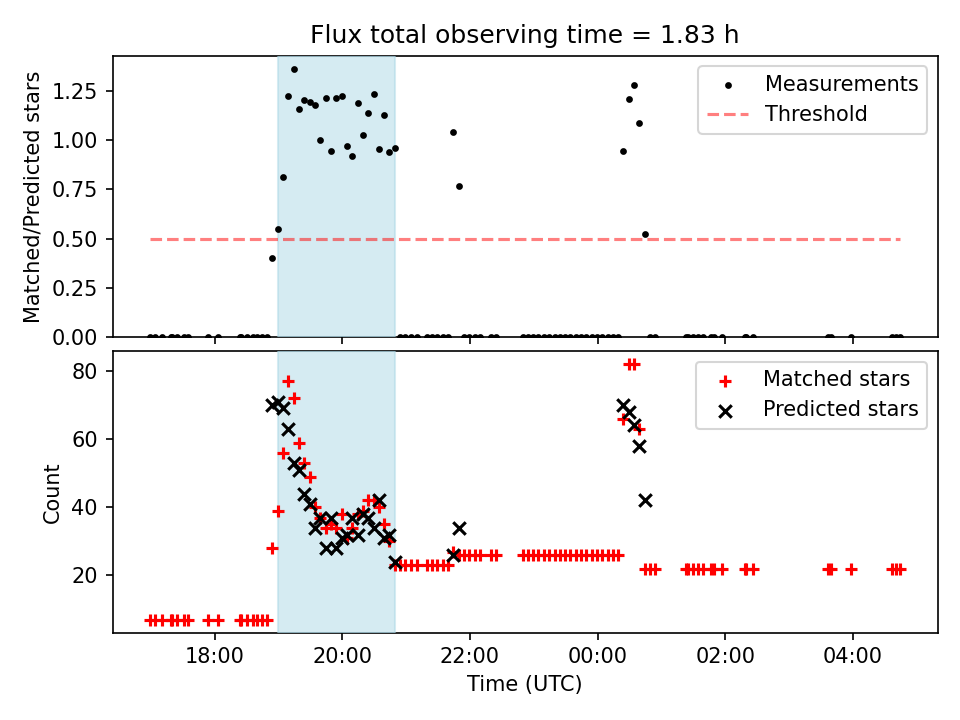 Flux total observing time = 1.83 h

Matched/Predicted stars

1.25
1.00
0.75
0.50
0.25
0.00

Measurements
Threshold

Count

80
60
40
20

Matched stars
Predicted stars

18:00
20:00
22:00
00:00
02:00
04:00

Time (UTC)